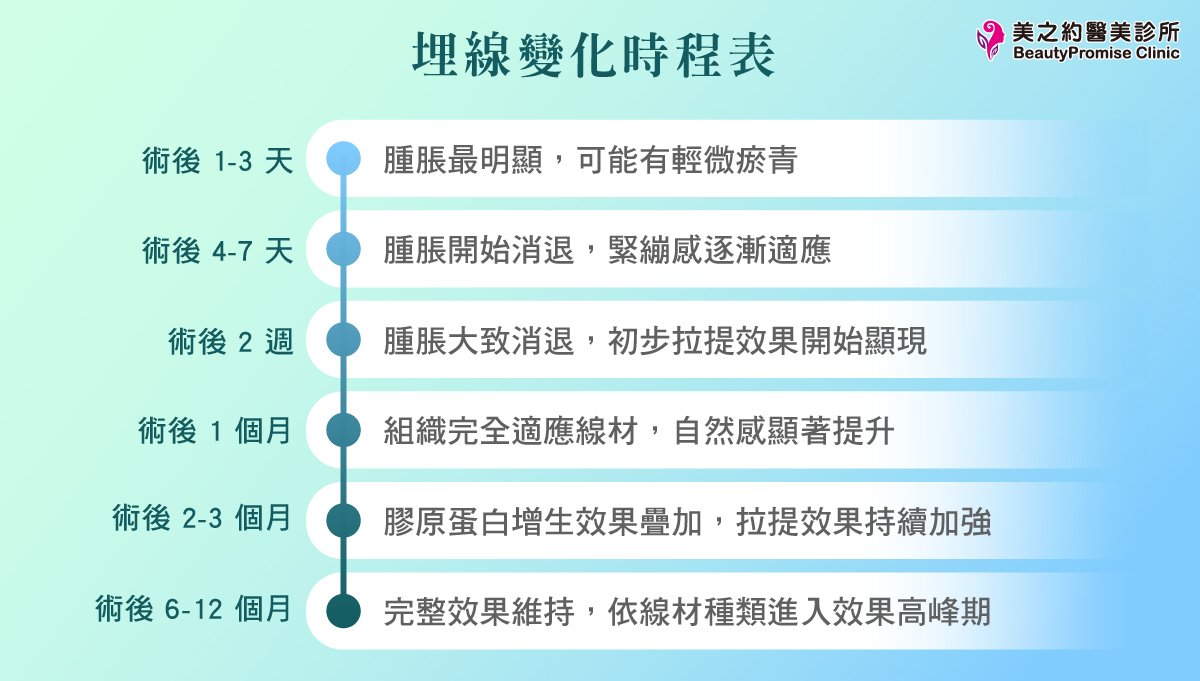 埋線變化時程表

美之約醫美診所
BeautyPromise Clinic

術後 1-3 天
腫脹最明顯，可能有輕微瘀青

術後 4-7 天
腫脹開始消退，緊繃感逐漸適應

術後 2 週
腫脹大致消退，初步拉提效果開始顯現

術後 1 個月
組織完全適應線材，自然感顯著提升

術後 2-3 個月
膠原蛋白增生效果疊加，拉提效果持續加強

術後 6-12 個月
完整效果維持，依線材種類進入效果高峰期